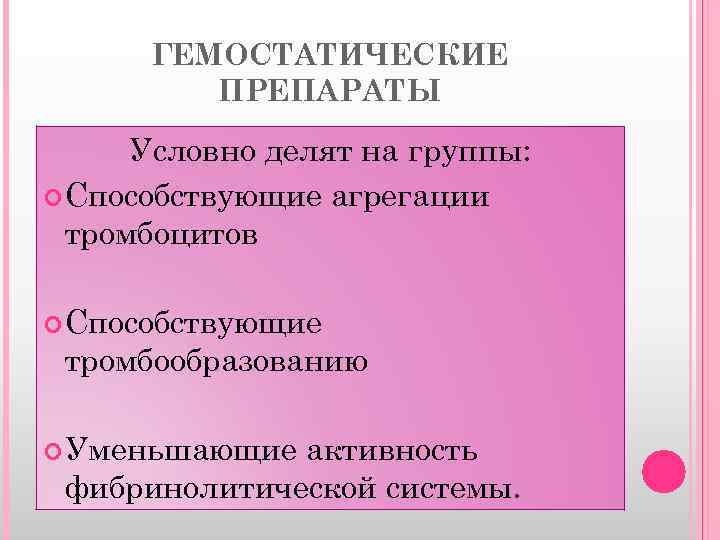 ГЕМОСТАТИЧЕСКИЕ ПРЕПАРАТЫ

Условно делят на группы:

Способствующие агрегации тромбоцитов

Способствующие тромбообразованию

Уменьшающие активность фибринолитической системы.